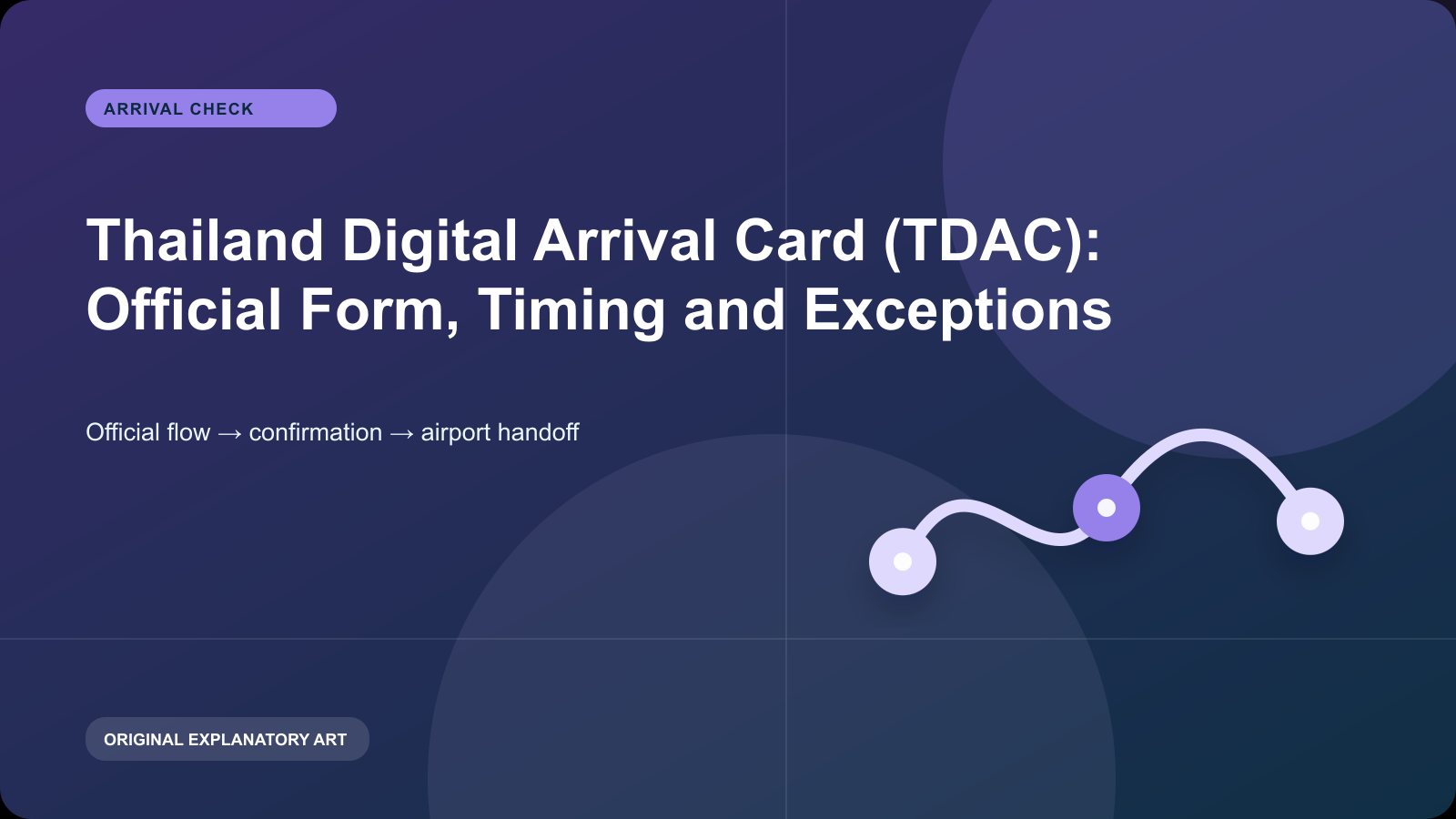 ARRIVAL CHECK

Thailand Digital Arrival Card (TDAC): Official Form, Timing and Exceptions

Official flow → confirmation → airport handoff

ORIGINAL EXPLANATORY ART